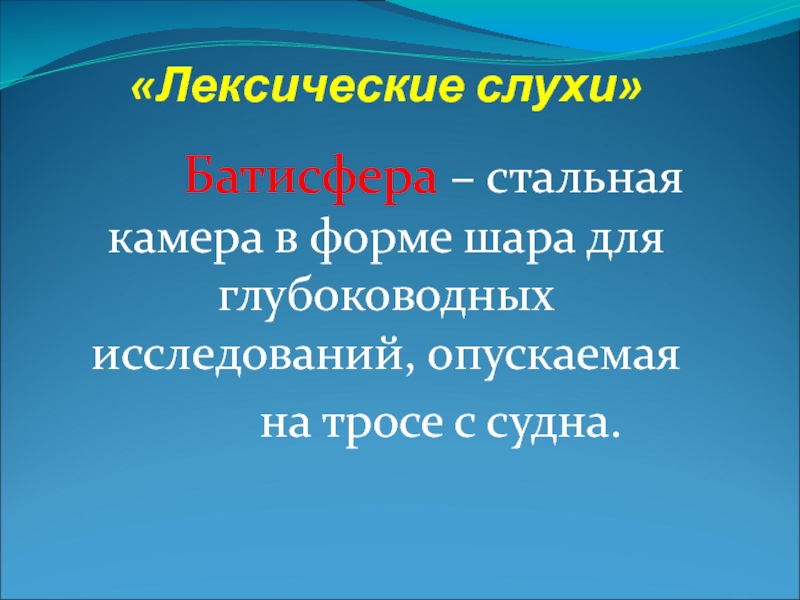 «Лексические слухи»

Батисфера – стальная камера в форме шара для глубоководных исследований, опускаемая на тросе с судна.